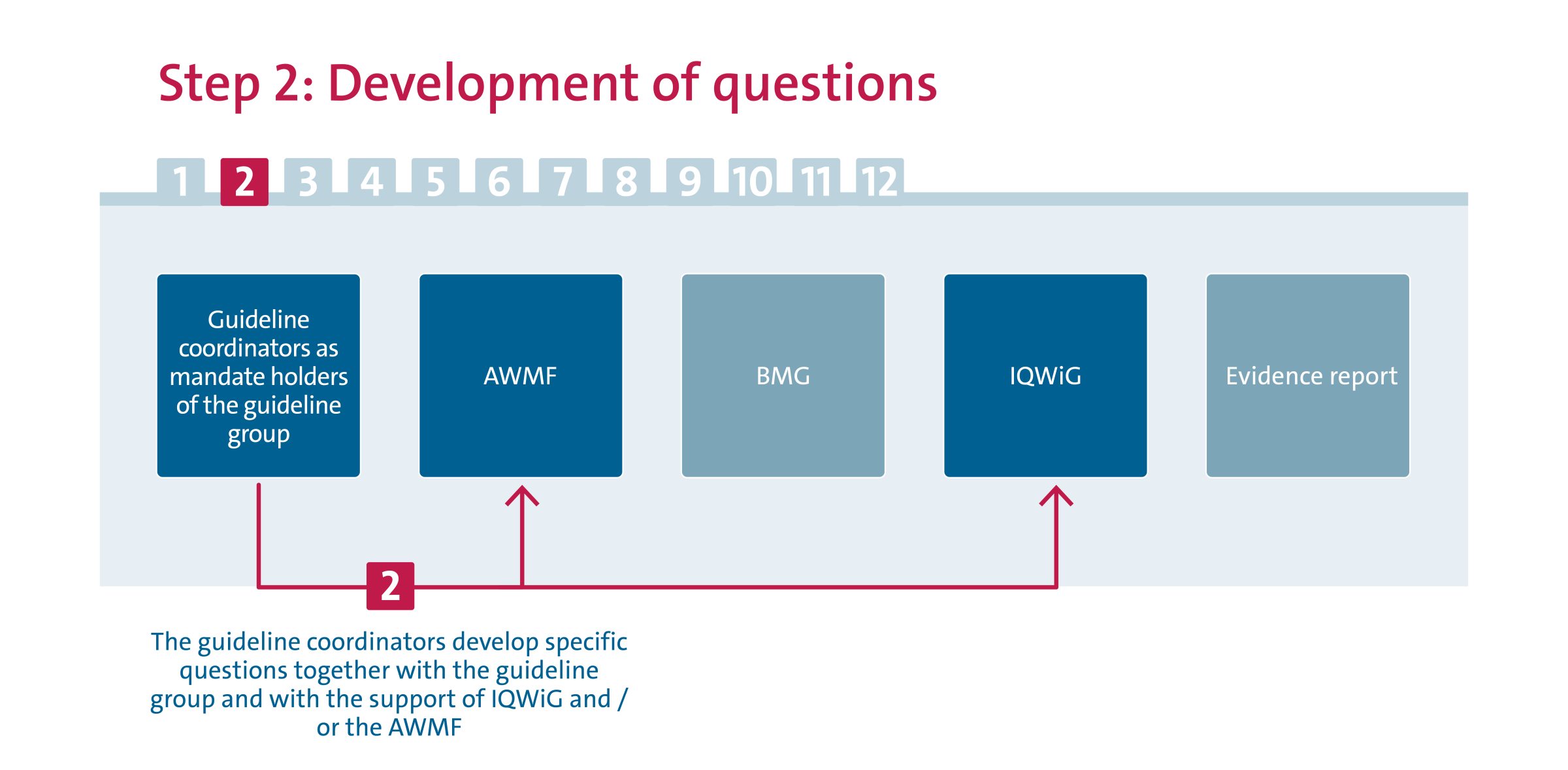 Step 2: Development of questions

1 2 3 4 5 6 7 8 9 10 11 12

Guideline coordinators as mandate holders of the guideline group

AWMF

BMG

IQWiG

Evidence report

2

The guideline coordinators develop specific questions together with the guideline group and with the support of IQWiG and / or the AWMF